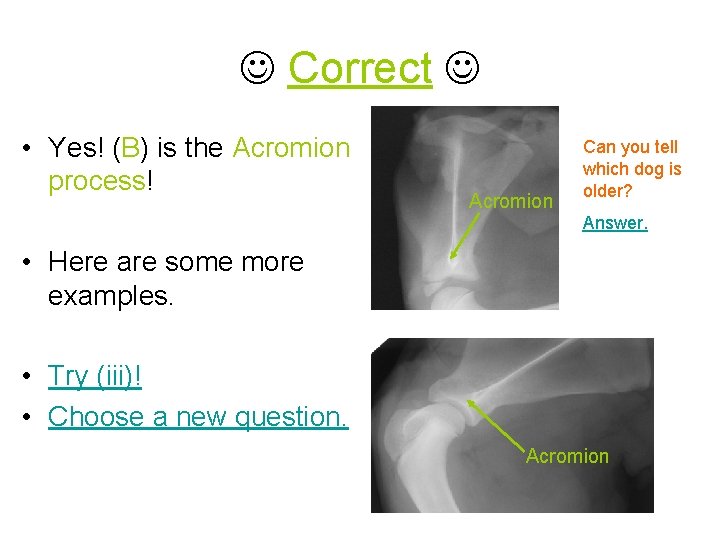 ☺ Correct ☺

• Yes! (B) is the Acromion process!

• Here are some more examples.

• Try (iii)!
• Choose a new question.

Acromion

Can you tell which dog is older?

Answer.

Acromion